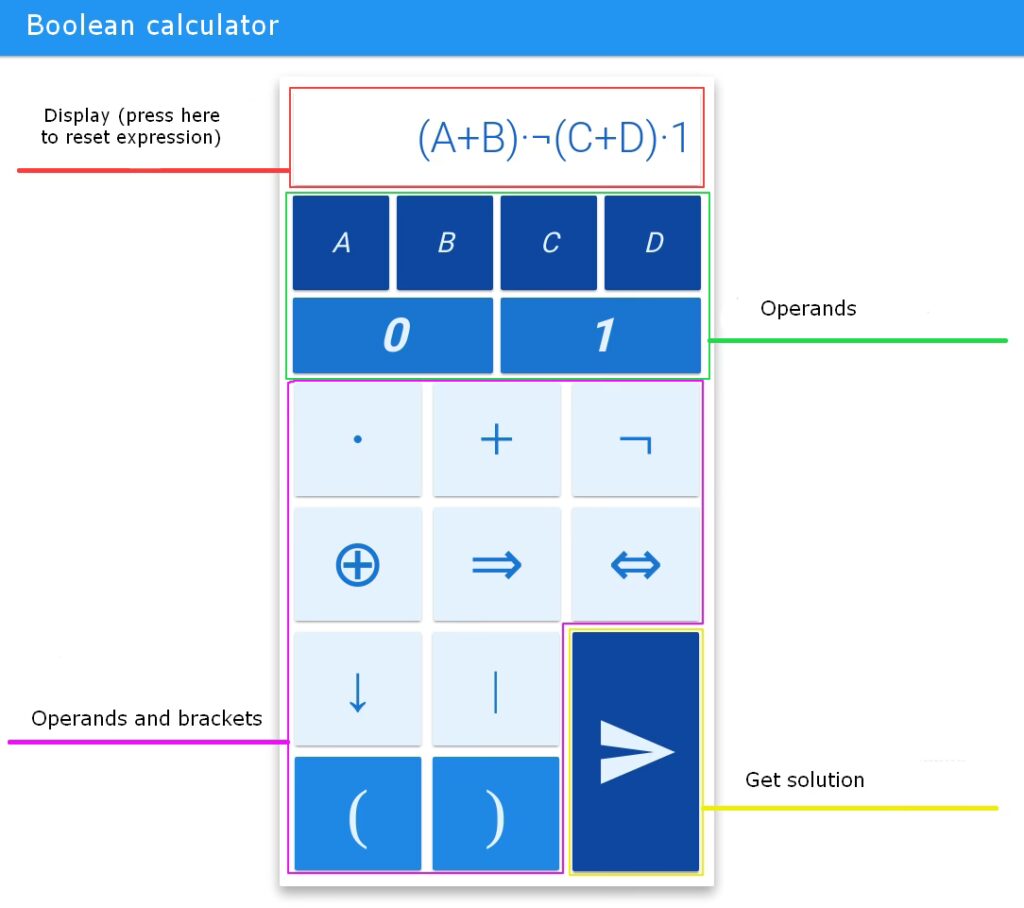 Boolean calculator

Display (press here to reset expression)

$(A+B)\cdot\neg(C+D)\cdot 1$

A B C D

0 1

Operands

$\cdot$ $+$ $\neg$

$\oplus$ $\Rightarrow$ $\Leftrightarrow$

$\downarrow$ $|$

( )

Operands and brackets

Get solution